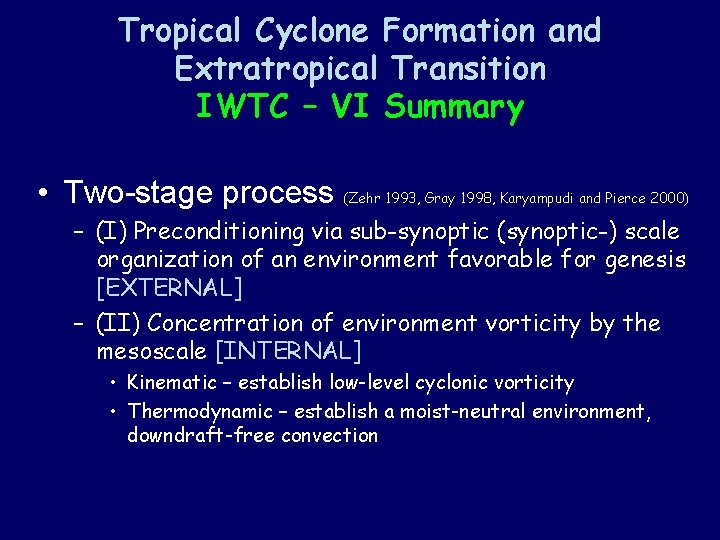 Tropical Cyclone Formation and Extratropical Transition
IWTC – VI Summary

• Two-stage process (Zehr 1993, Gray 1998, Karyampudi and Pierce 2000)
– (I) Preconditioning via sub-synoptic (synoptic-) scale organization of an environment favorable for genesis [EXTERNAL]
– (II) Concentration of environment vorticity by the mesoscale [INTERNAL]
• Kinematic – establish low-level cyclonic vorticity
• Thermodynamic – establish a moist-neutral environment, downdraft-free convection